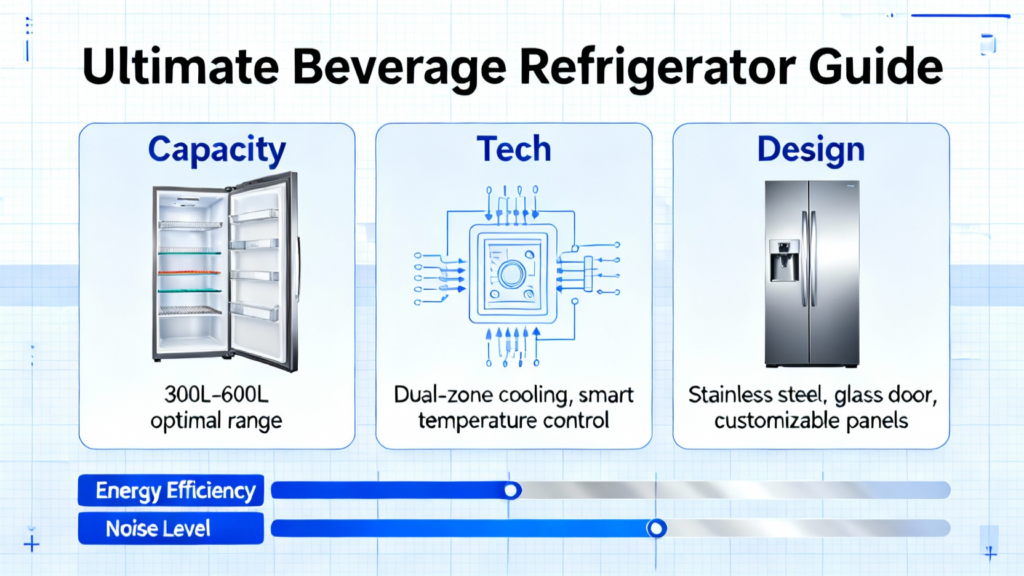 Ultimate Beverage Refrigerator Guide

Capacity

300L–600L optimal range

Tech

Dual-zone cooling, smart temperature control

Design

Stainless steel, glass door, customizable panels

Energy Efficiency

Noise Level